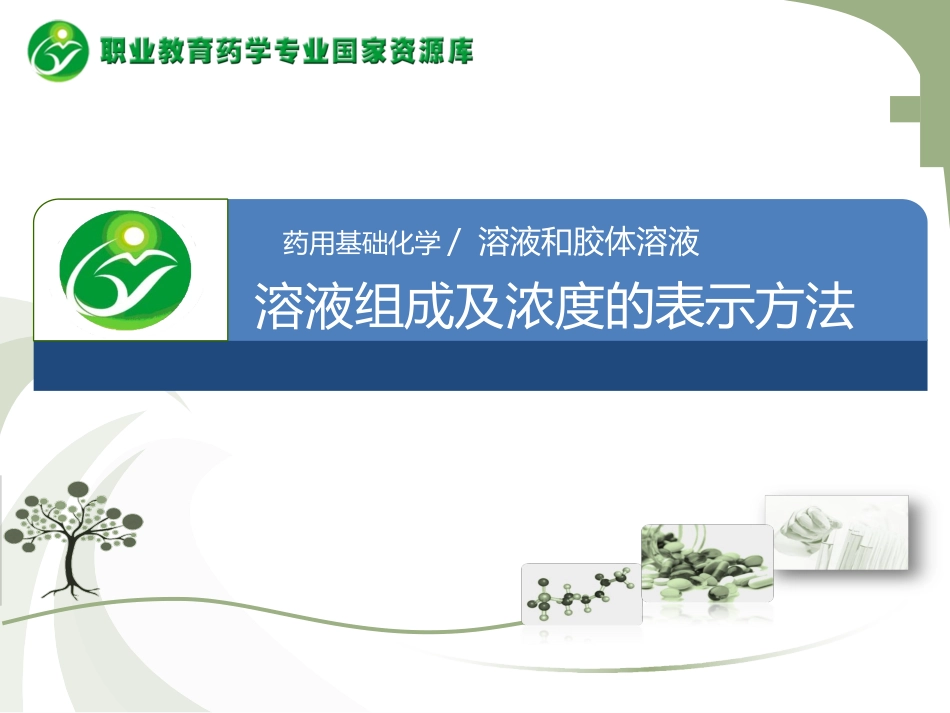 职业教育药学专业国家资源库

药用基础化学 / 溶液和胶体溶液

溶液组成及浓度的表示方法